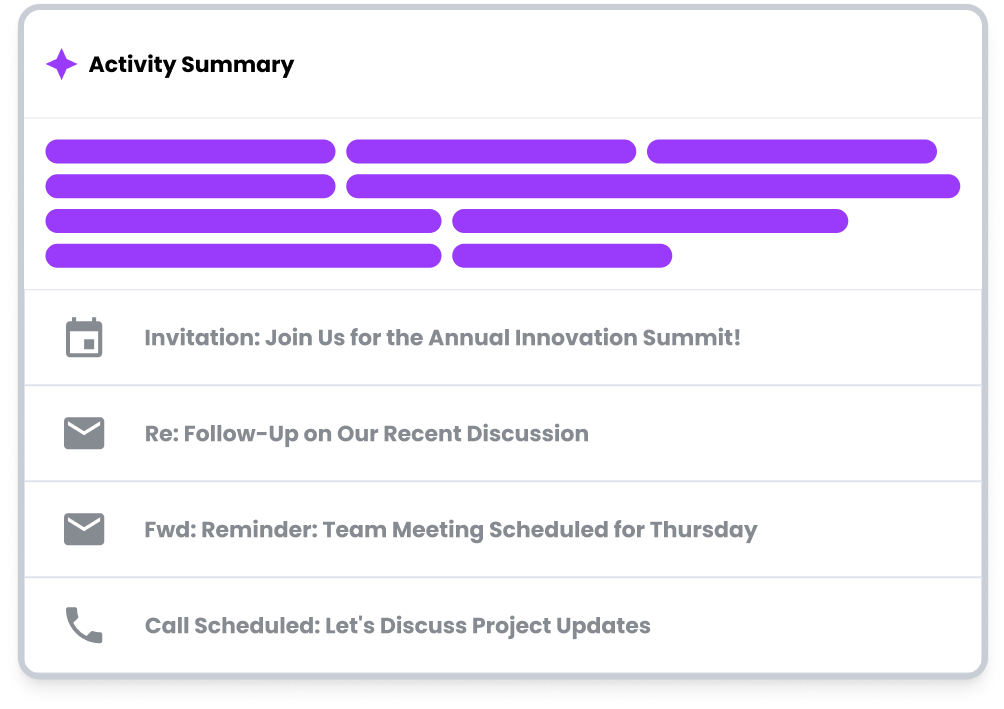 Activity Summary

Invitation: Join Us for the Annual Innovation Summit!

Re: Follow-Up on Our Recent Discussion

Fwd: Reminder: Team Meeting Scheduled for Thursday

Call Scheduled: Let's Discuss Project Updates